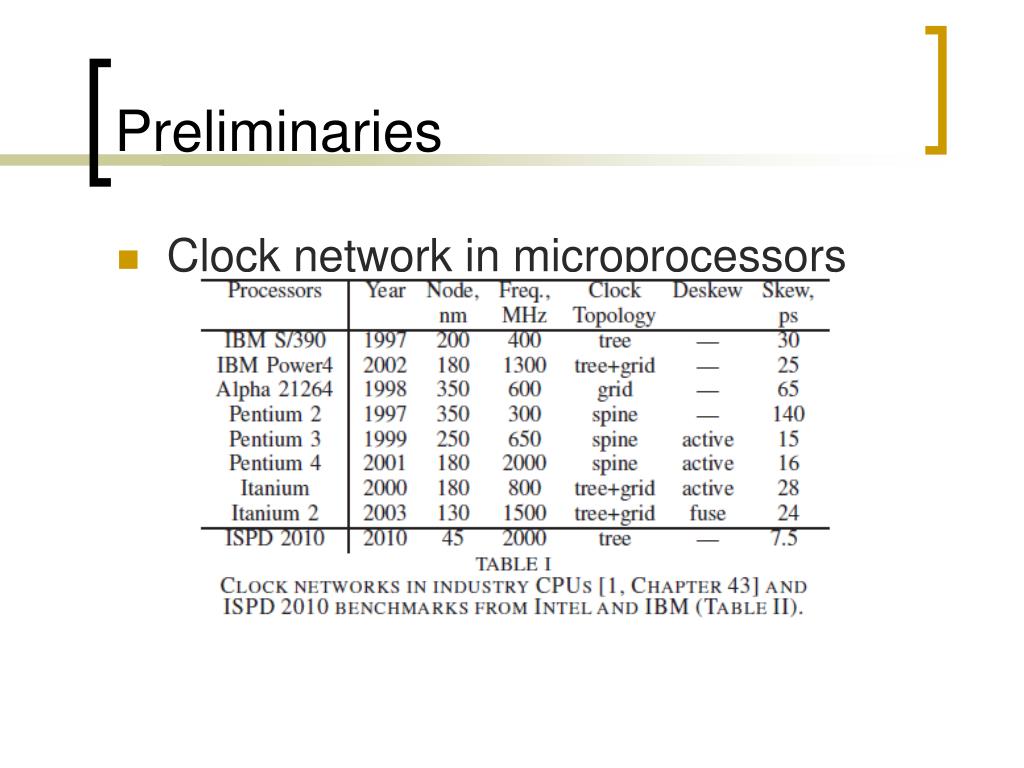 Preliminaries

Clock network in microprocessors

| Processors | Year | Node, nm | Freq., MHz | Clock Topology | Deskew | Skew, ps |
|---|---|---|---|---|---|---|
| IBM S/390 | 1997 | 200 | 400 | tree | — | 30 |
| IBM Power4 | 2002 | 180 | 1300 | tree+grid | — | 25 |
| Alpha 21264 | 1998 | 350 | 600 | grid | — | 65 |
| Pentium 2 | 1997 | 350 | 300 | spine | — | 140 |
| Pentium 3 | 1999 | 250 | 650 | spine | active | 15 |
| Pentium 4 | 2001 | 180 | 2000 | spine | active | 16 |
| Itanium | 2000 | 180 | 800 | tree+grid | active | 28 |
| Itanium 2 | 2003 | 130 | 1500 | tree+grid | fuse | 24 |
| ISPD 2010 | 2010 | 45 | 2000 | tree | — | 7.5 |

TABLE I
CLOCK NETWORKS IN INDUSTRY CPUS [1, CHAPTER 43] AND ISPD 2010 BENCHMARKS FROM INTEL AND IBM (TABLE II).